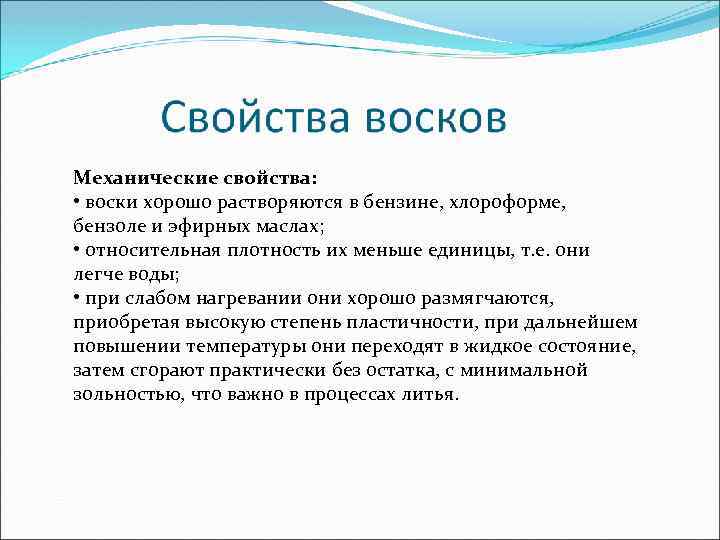 Свойства восков

Механические свойства:
• воски хорошо растворяются в бензине, хлороформе, бензоле и эфирных маслах;
• относительная плотность их меньше единицы, т.е. они легче воды;
• при слабом нагревании они хорошо размягчаются, приобретая высокую степень пластичности, при дальнейшем повышении температуры они переходят в жидкое состояние, затем сгорают практически без остатка, с минимальной зольностью, что важно в процессах литья.